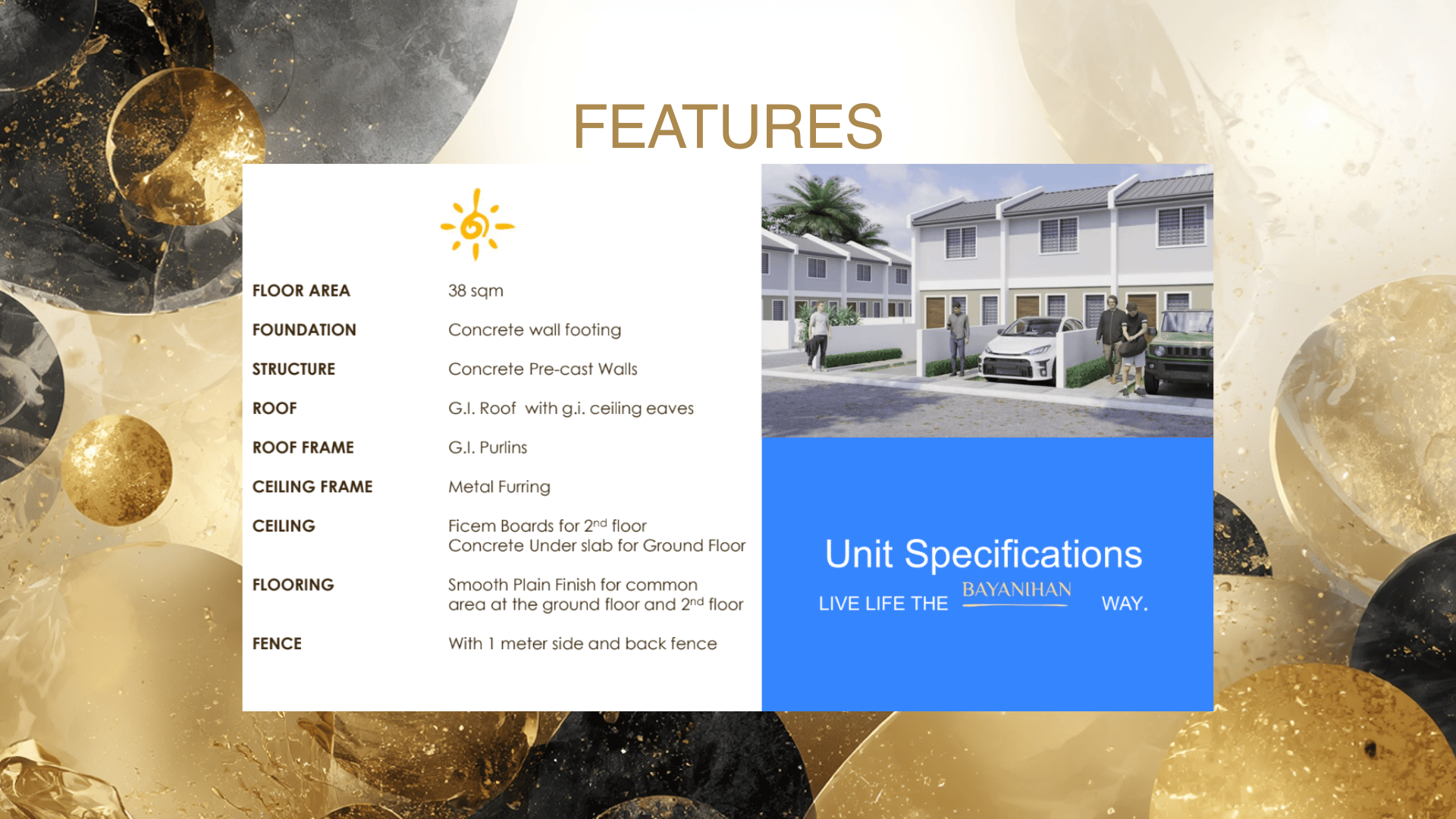 FEATURES

| | |
|---|---|
| FLOOR AREA | 38 sqm |
| FOUNDATION | Concrete wall footing |
| STRUCTURE | Concrete Pre-cast Walls |
| ROOF | G.I. Roof with g.i. ceiling eaves |
| ROOF FRAME | G.I. Purlins |
| CEILING FRAME | Metal Furring |
| CEILING | Ficem Boards for 2$^{nd}$ floor Concrete Under slab for Ground Floor |
| FLOORING | Smooth Plain Finish for common area at the ground floor and 2$^{nd}$ floor |
| FENCE | With 1 meter side and back fence |

Unit Specifications

LIVE LIFE THE BAYANIHAN WAY.